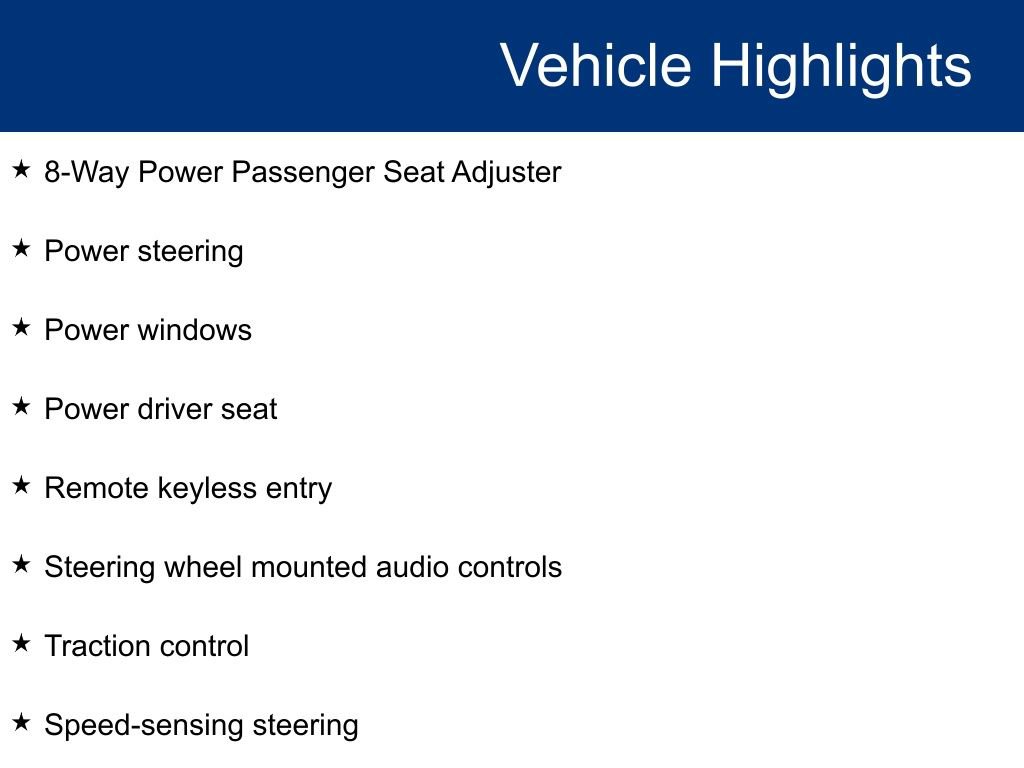 Vehicle Highlights

★ 8-Way Power Passenger Seat Adjuster

★ Power steering

★ Power windows

★ Power driver seat

★ Remote keyless entry

★ Steering wheel mounted audio controls

★ Traction control

★ Speed-sensing steering